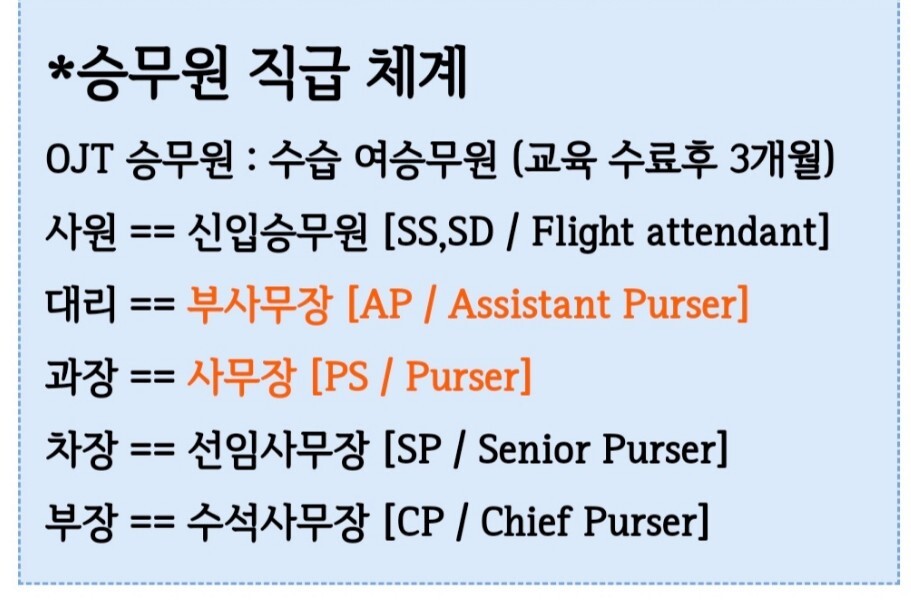 *승무원 직급 체계

OJT 승무원 : 수습 여승무원 (교육 수료후 3개월)

사원 == 신입승무원 [SS,SD / Flight attendant]

대리 == 부사무장 [AP / Assistant Purser]

과장 == 사무장 [PS / Purser]

차장 == 선임사무장 [SP / Senior Purser]

부장 == 수석사무장 [CP / Chief Purser]